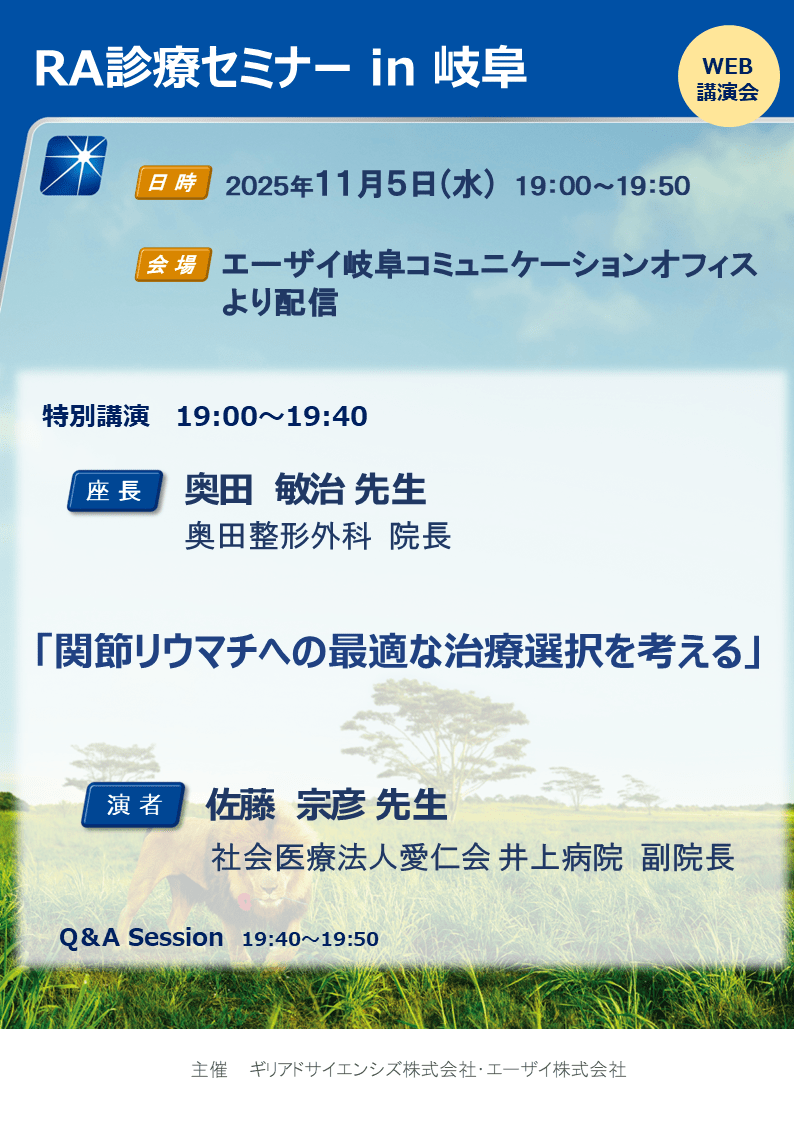 RA診療セミナー in 岐阜

WEB
講演会

日時 2025年11月5日(水) 19:00～19:50

会場 エーザイ岐阜コミュニケーションオフィスより配信

特別講演 19:00～19:40

座長 奥田 敏治 先生
奥田整形外科 院長

「関節リウマチへの最適な治療選択を考える」

演者 佐藤 宗彦 先生
社会医療法人愛仁会 井上病院 副院長

Q&A Session 19:40～19:50

主催 ギリアドサイエンシズ株式会社・エーザイ株式会社